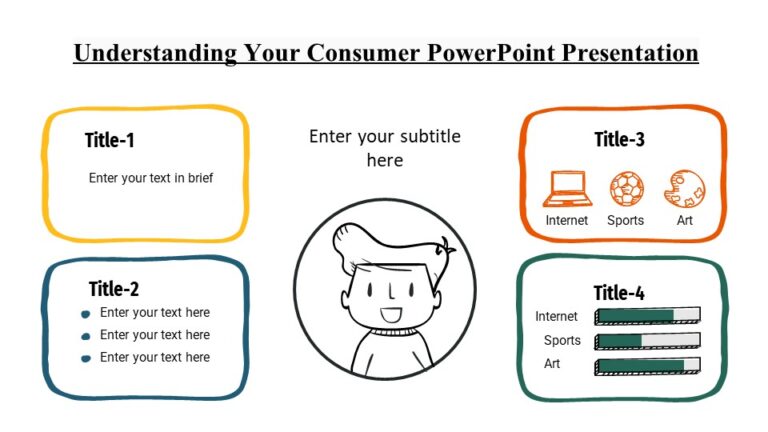 Understanding Your Consumer PowerPoint Presentation

Title-1

Enter your text in brief

Title-2

Enter your text here

Enter your text here

Enter your text here

Enter your subtitle here

Title-3

Internet Sports Art

Title-4

Internet

Sports

Art